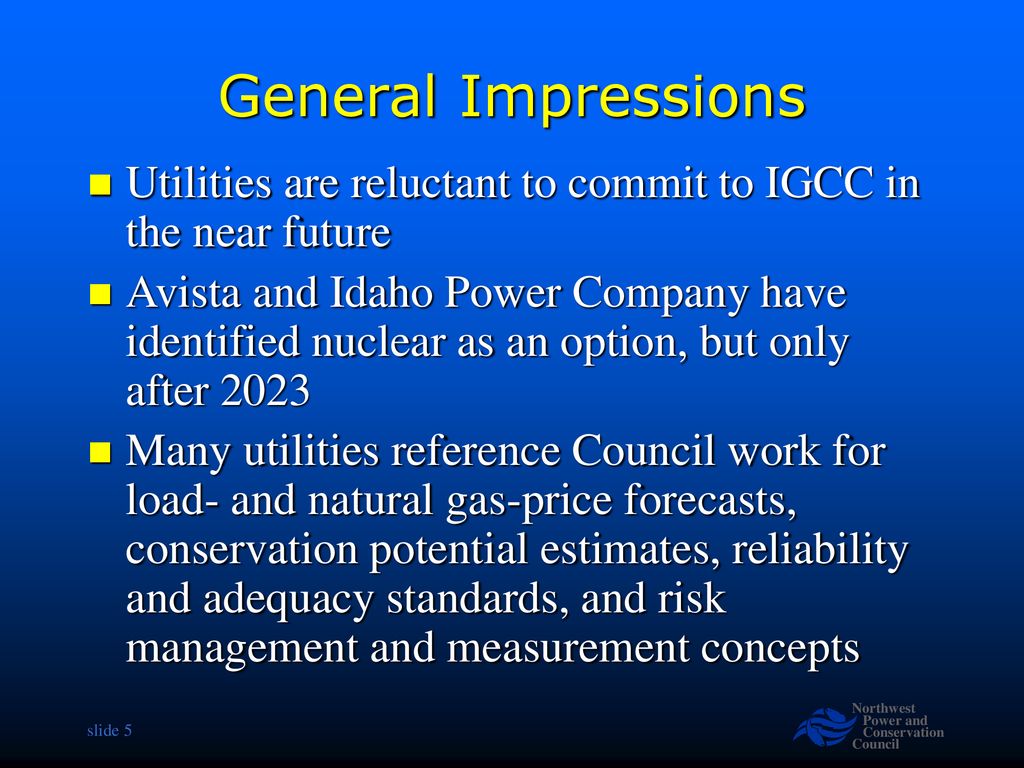 General Impressions

Utilities are reluctant to commit to IGCC in the near future

Avista and Idaho Power Company have identified nuclear as an option, but only after 2023

Many utilities reference Council work for load- and natural gas-price forecasts, conservation potential estimates, reliability and adequacy standards, and risk management and measurement concepts

slide 5

Northwest Power and Conservation Council